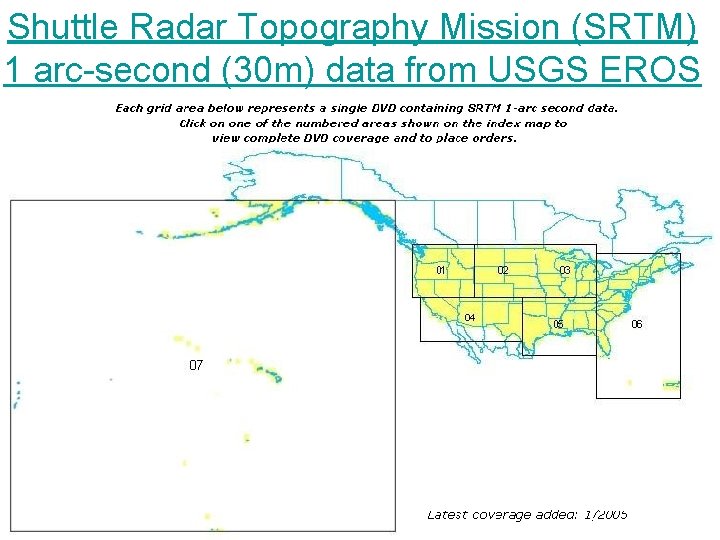 Shuttle Radar Topography Mission (SRTM) 1 arc-second (30m) data from USGS EROS

Each grid area below represents a single DVD containing SRTM 1-arc second data. Click on one of the numbered areas shown on the index map to view complete DVD coverage and to place orders.

01
02
03
04
05
06
07

Latest coverage added: 1/2005